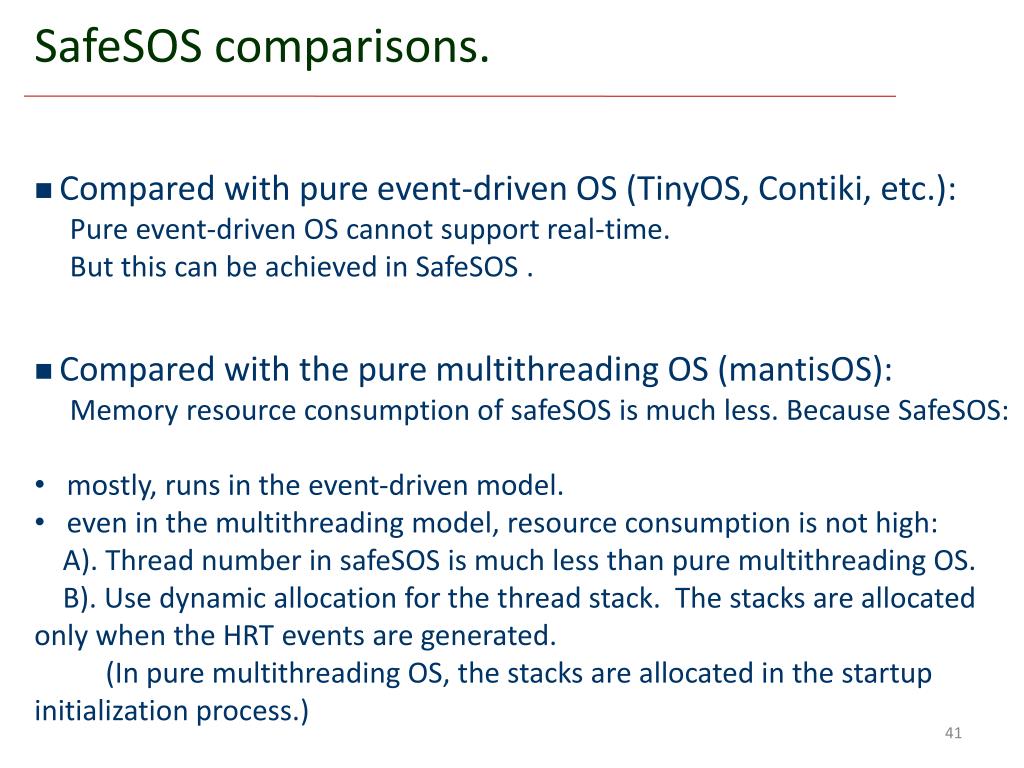 SafeSOS comparisons.

■ Compared with pure event-driven OS (TinyOS, Contiki, etc.):
Pure event-driven OS cannot support real-time.
But this can be achieved in SafeSOS .

■ Compared with the pure multithreading OS (mantisOS):
Memory resource consumption of safeSOS is much less. Because SafeSOS:

• mostly, runs in the event-driven model.
• even in the multithreading model, resource consumption is not high:
A). Thread number in safeSOS is much less than pure multithreading OS.
B). Use dynamic allocation for the thread stack. The stacks are allocated only when the HRT events are generated.
(In pure multithreading OS, the stacks are allocated in the startup initialization process.)

41